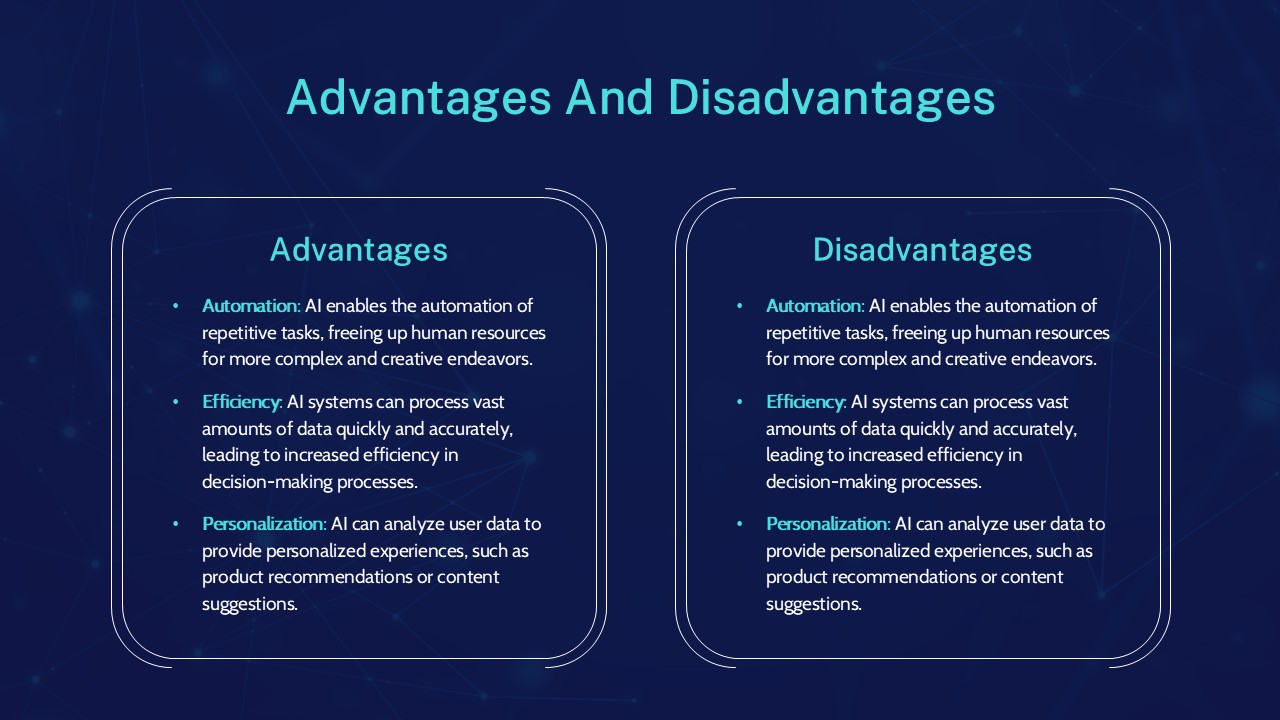 Advantages And Disadvantages

Advantages

• Automation: AI enables the automation of repetitive tasks, freeing up human resources for more complex and creative endeavors.

• Efficiency: AI systems can process vast amounts of data quickly and accurately, leading to increased efficiency in decision-making processes.

• Personalization: AI can analyze user data to provide personalized experiences, such as product recommendations or content suggestions.

Disadvantages

• Automation: AI enables the automation of repetitive tasks, freeing up human resources for more complex and creative endeavors.

• Efficiency: AI systems can process vast amounts of data quickly and accurately, leading to increased efficiency in decision-making processes.

• Personalization: AI can analyze user data to provide personalized experiences, such as product recommendations or content suggestions.